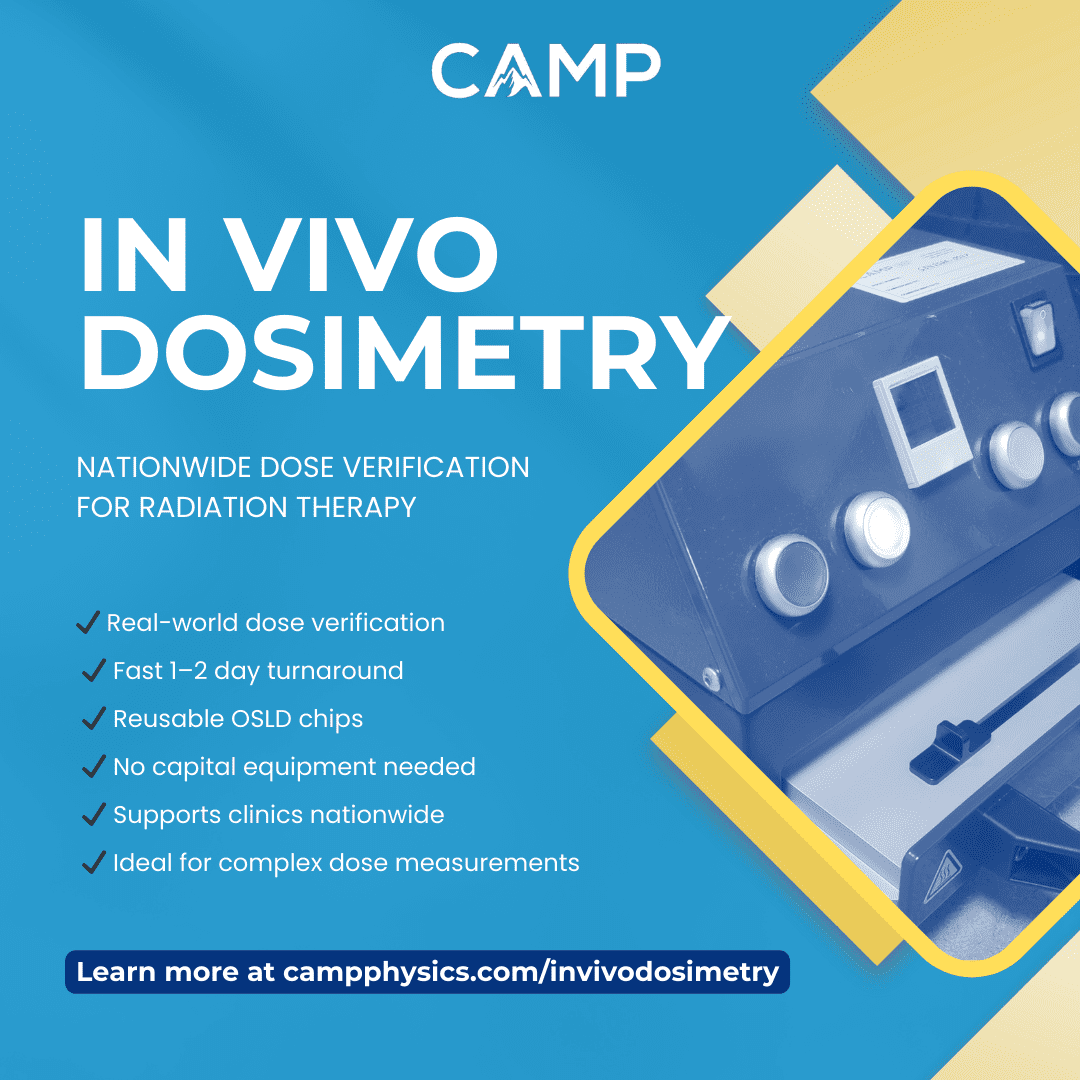 CAMP

IN VIVO DOSIMETRY

NATIONWIDE DOSE VERIFICATION FOR RADIATION THERAPY

✓ Real-world dose verification
✓ Fast 1–2 day turnaround
✓ Reusable OSLD chips
✓ No capital equipment needed
✓ Supports clinics nationwide
✓ Ideal for complex dose measurements

Learn more at campphysics.com/invivodosimetry